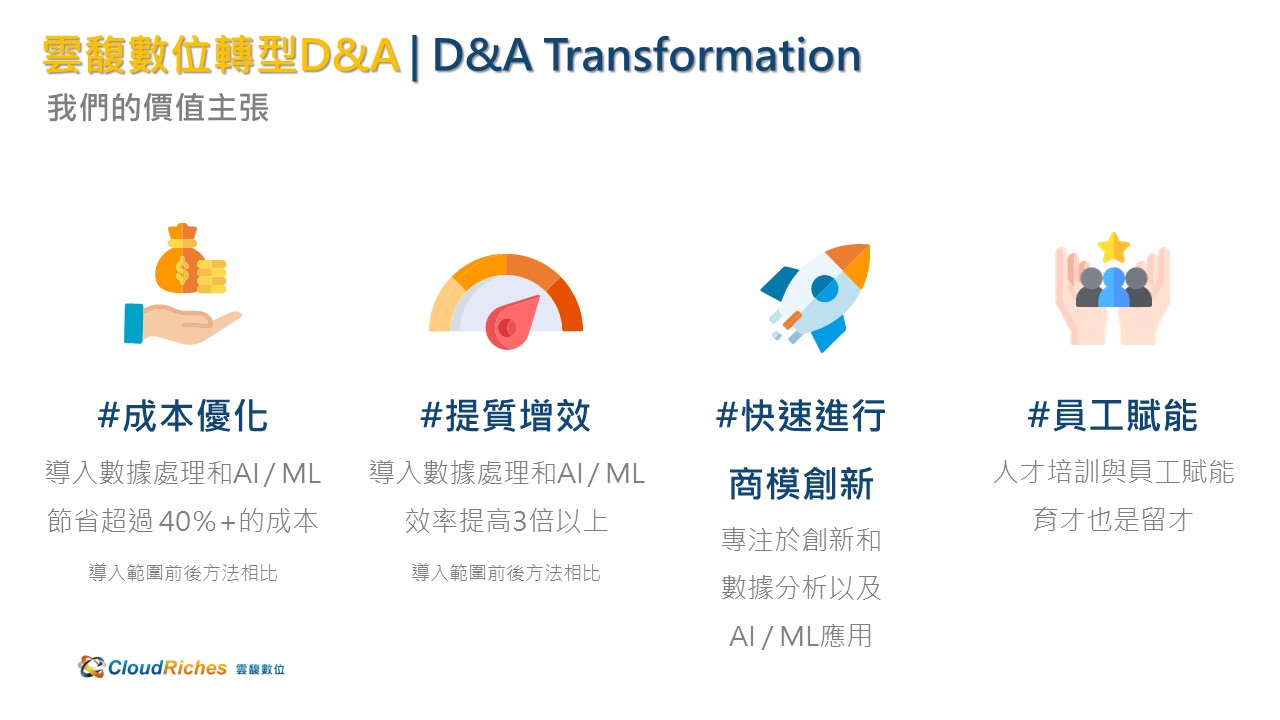 雲馥數位轉型D&A | D&A Transformation
我們的價值主張

#成本優化
導入數據處理和AI / ML
節省超過 40%+的成本
導入範圍前後方法相比

#提質增效
導入數據處理和AI / ML
效率提高3倍以上
導入範圍前後方法相比

#快速進行
商模創新
專注於創新和
數據分析以及
AI / ML應用

#員工賦能
人才培訓與員工賦能
育才也是留才

CloudRiches 雲馥數位